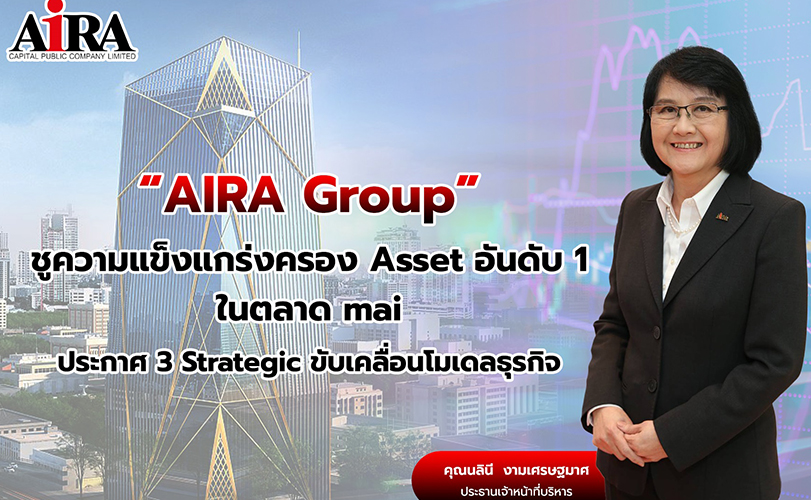 AIRA
CAPITAL PUBLIC COMPANY LIMITED

"AIRA Group"

ชูความแข็งแกร่งครอง Asset อันดับ 1 ในตลาด mai

ประกาศ 3 Strategic ขับเคลื่อนโมเดลธุรกิจ

คุณนลินี งามเศรษฐมาศ
ประธานเจ้าหน้าที่บริหาร